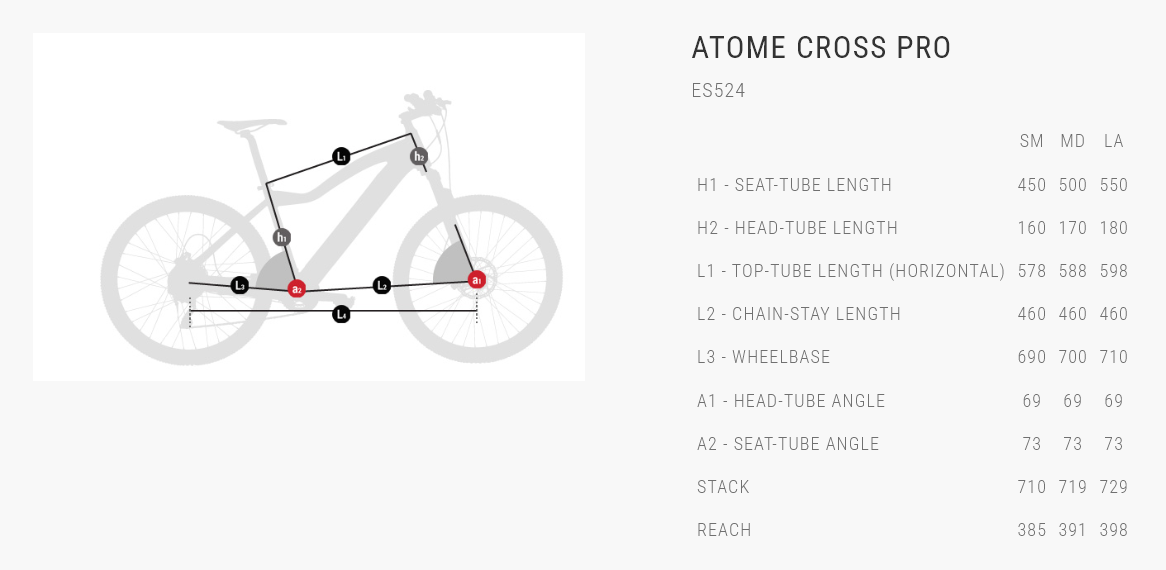 L1
h2
h1
L3
a2
L2
a1
L4

ATOME CROSS PRO

ES524

| | SM | MD | LA |
|---|---|---|---|
| H1 - SEAT-TUBE LENGTH | 450 | 500 | 550 |
| H2 - HEAD-TUBE LENGTH | 160 | 170 | 180 |
| L1 - TOP-TUBE LENGTH (HORIZONTAL) | 578 | 588 | 598 |
| L2 - CHAIN-STAY LENGTH | 460 | 460 | 460 |
| L3 - WHEELBASE | 690 | 700 | 710 |
| A1 - HEAD-TUBE ANGLE | 69 | 69 | 69 |
| A2 - SEAT-TUBE ANGLE | 73 | 73 | 73 |
| STACK | 710 | 719 | 729 |
| REACH | 385 | 391 | 398 |